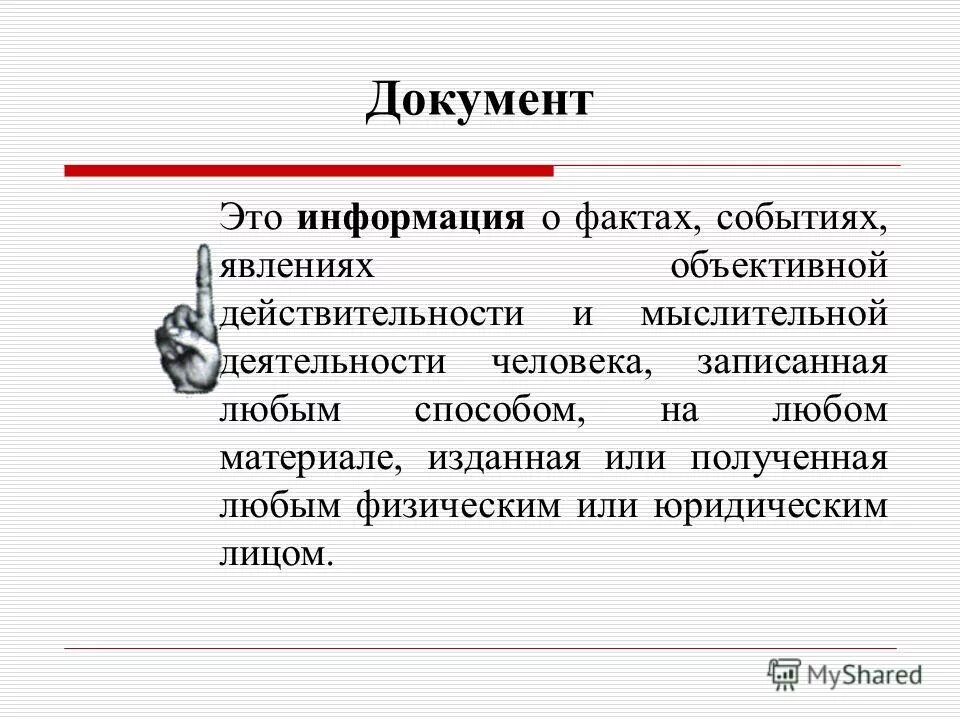 Документ

Это информация о фактах, событиях, явлениях объективной действительности и мыслительной деятельности человека, записанная любым способом, на любом материале, изданная или полученная любым физическим или юридическим лицом.

MyShared